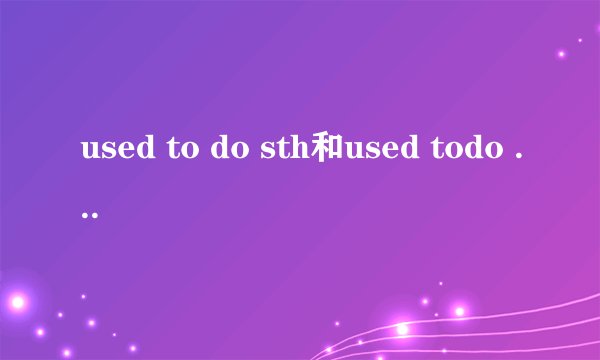 used to do sth和used todo ...